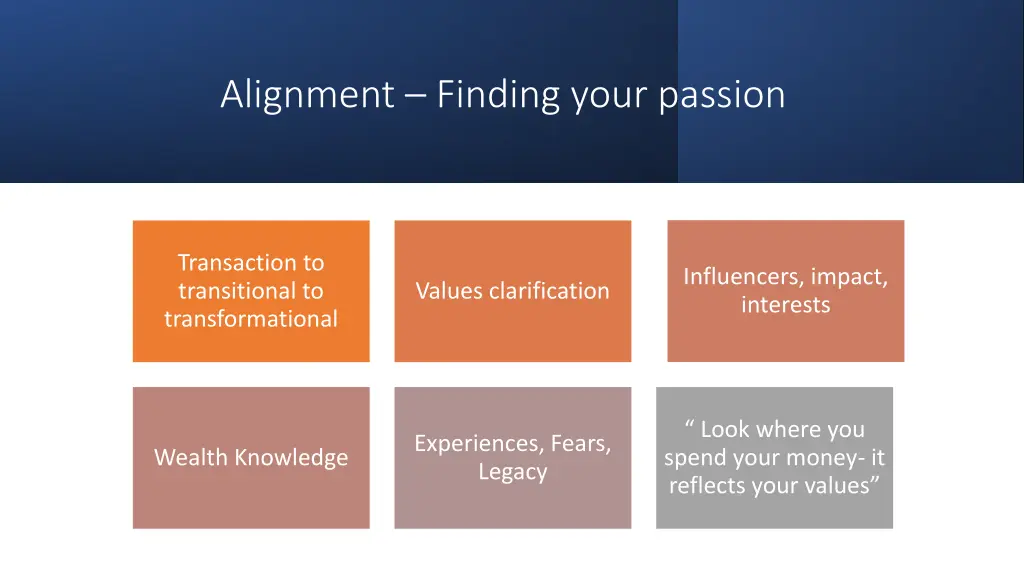 Alignment – Finding your passion

Transaction to transitional to transformational

Values clarification

Influencers, impact, interests

Wealth Knowledge

Experiences, Fears, Legacy

“ Look where you spend your money- it reflects your values”